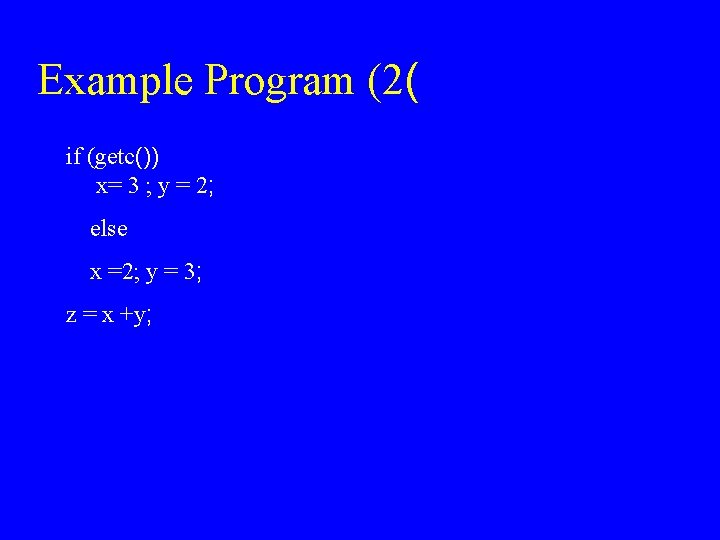 Example Program (2(

if (getc())
x= 3 ; y = 2;

else

x =2; y = 3;

z = x +y;